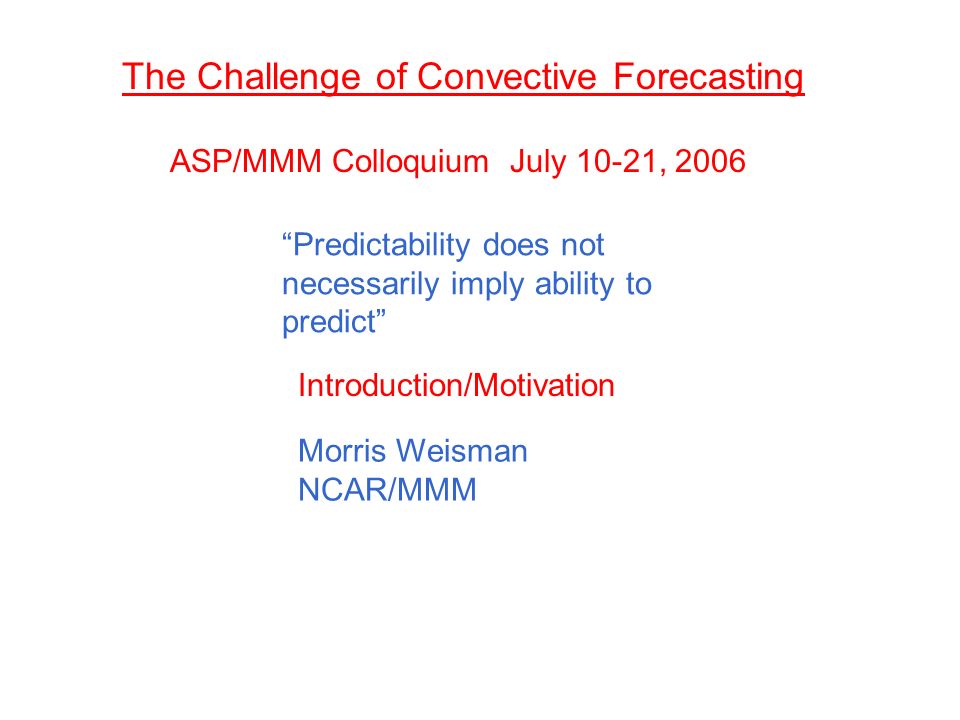 The Challenge of Convective Forecasting

ASP/MMM Colloquium July 10-21, 2006

“Predictability does not necessarily imply ability to predict”

Introduction/Motivation

Morris Weisman
NCAR/MMM